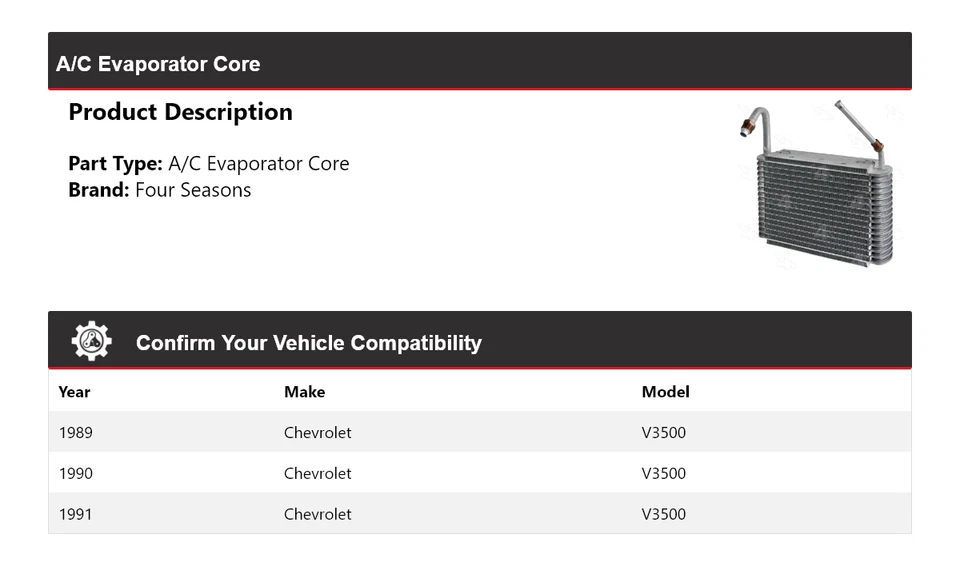 A/C Evaporator Core

Product Description

Part Type: A/C Evaporator Core
Brand: Four Seasons

Confirm Your Vehicle Compatibility

| Year | Make | Model |
|---|---|---|
| 1989 | Chevrolet | V3500 |
| 1990 | Chevrolet | V3500 |
| 1991 | Chevrolet | V3500 |